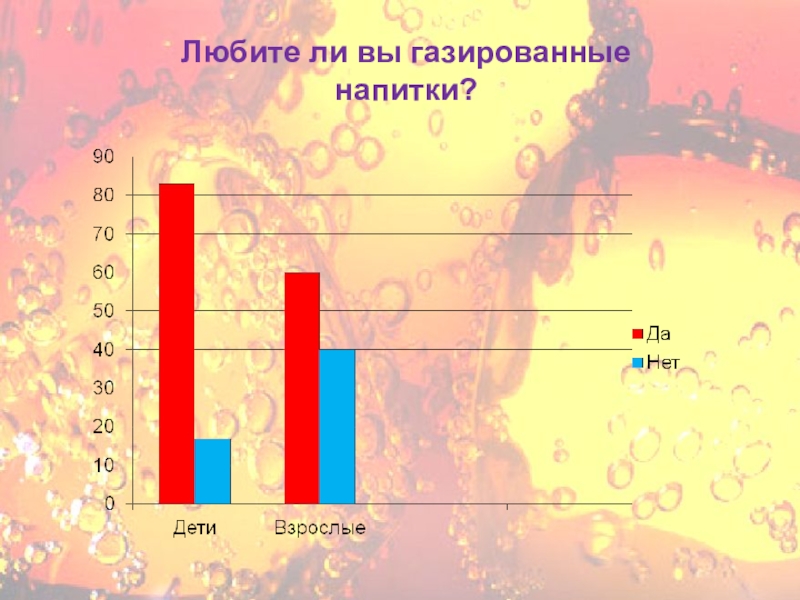 Любите ли вы газированные напитки?

90
80
70
60
50
40
30
20
10
0

Дети
Взрослые

Да
Нет